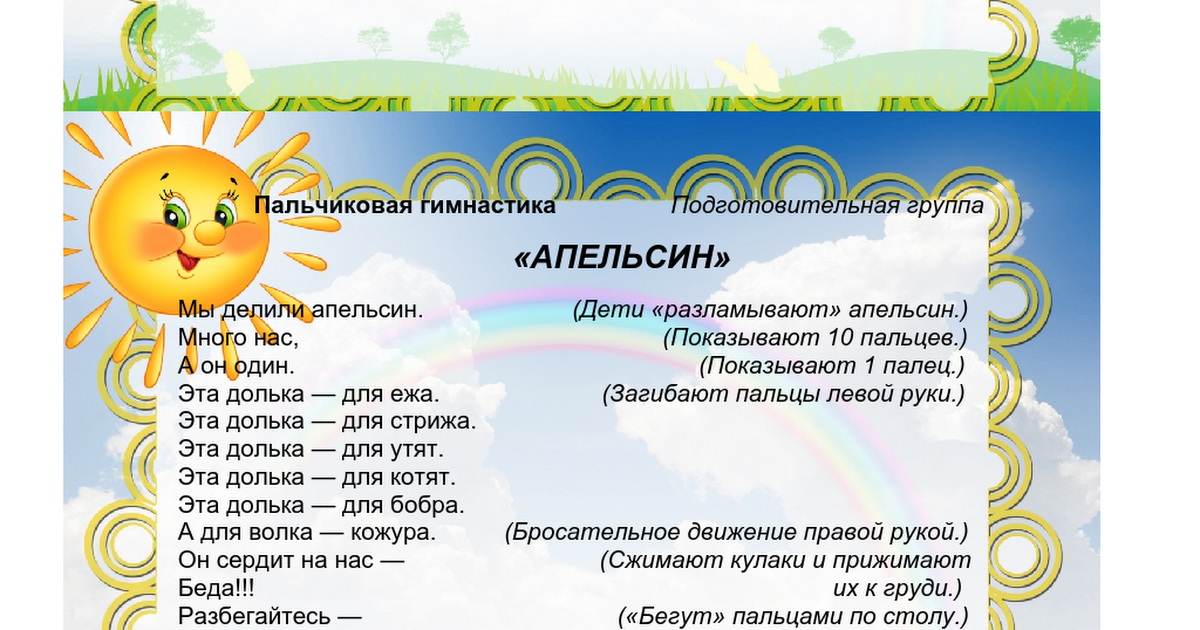 Пальчиковая гимнастика Подготовительная группа

«АПЕЛЬСИН»

Мы делили апельсин. (Дети «разламывают» апельсин.)
Много нас, (Показывают 10 пальцев.)
А он один. (Показывают 1 палец.)
Эта долька — для ежа. (Загибают пальцы левой руки.)
Эта долька — для стрижа.
Эта долька — для утят.
Эта долька — для котят.
Эта долька — для бобра.
А для волка — кожура. (Бросательное движение правой рукой.)
Он сердит на нас — (Сжимают кулаки и прижимают
Беда!!! их к груди.)
Разбегайтесь — («Бегут» пальцами по столу.)